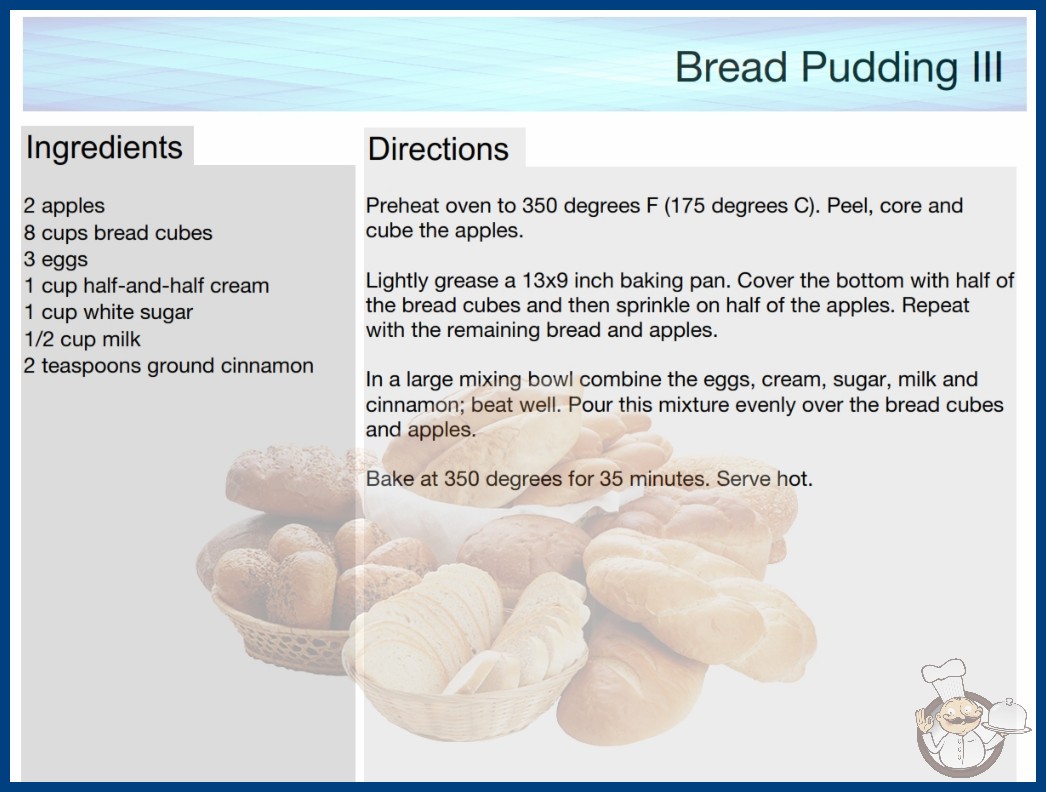 Bread Pudding III

Ingredients

2 apples
8 cups bread cubes
3 eggs
1 cup half-and-half cream
1 cup white sugar
1/2 cup milk
2 teaspoons ground cinnamon

Directions

Preheat oven to 350 degrees F (175 degrees C). Peel, core and cube the apples.

Lightly grease a 13x9 inch baking pan. Cover the bottom with half of the bread cubes and then sprinkle on half of the apples. Repeat with the remaining bread and apples.

In a large mixing bowl combine the eggs, cream, sugar, milk and cinnamon; beat well. Pour this mixture evenly over the bread cubes and apples.

Bake at 350 degrees for 35 minutes. Serve hot.